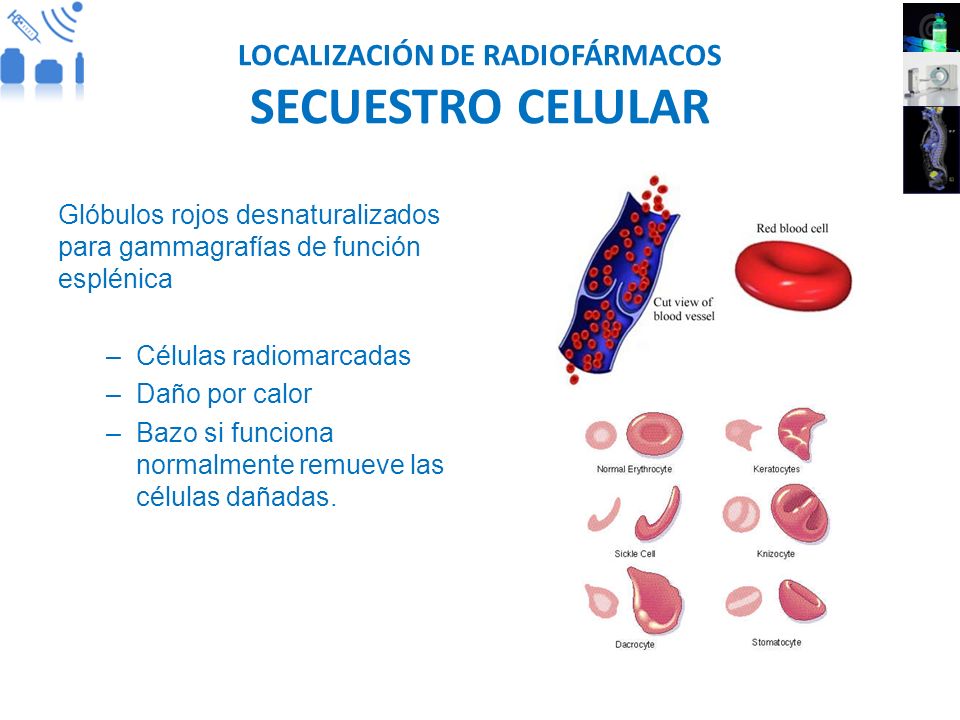 LOCALIZACIÓN DE RADIOFÁRMACOS
SECUESTRO CELULAR

Glóbulos rojos desnaturalizados para gammagrafías de función esplénica

– Células radiomarcadas
– Daño por calor
– Bazo si funciona normalmente remueve las células dañadas.

Red blood cell

Cut view of blood vessel

Normal Erythrocyte

Keratocytes

Sickle Cell

Knizocyte

Dacrocyte

Stomatocyte